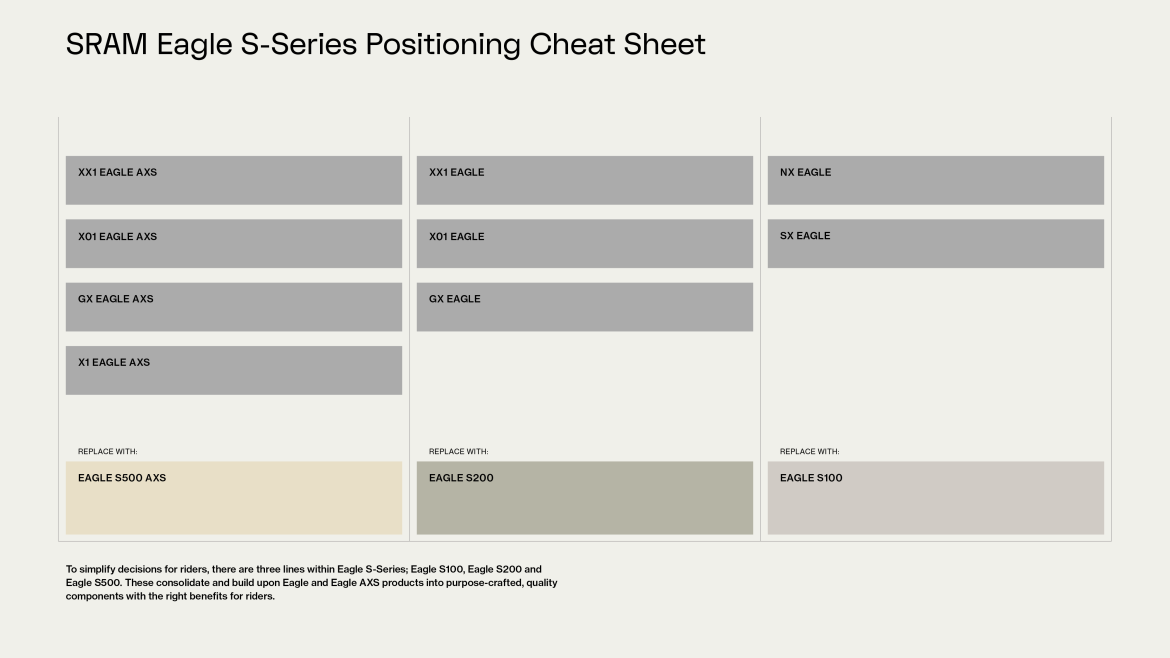 SRAM Eagle S-Series Positioning Cheat Sheet

XX1 EAGLE AXS

X01 EAGLE AXS

GX EAGLE AXS

X1 EAGLE AXS

REPLACE WITH:

EAGLE S500 AXS

XX1 EAGLE

X01 EAGLE

GX EAGLE

REPLACE WITH:

EAGLE S200

NX EAGLE

SX EAGLE

REPLACE WITH:

EAGLE S100

To simplify decisions for riders, there are three lines within Eagle S-Series; Eagle S100, Eagle S200 and Eagle S500. These consolidate and build upon Eagle and Eagle AXS products into purpose-crafted, quality components with the right benefits for riders.